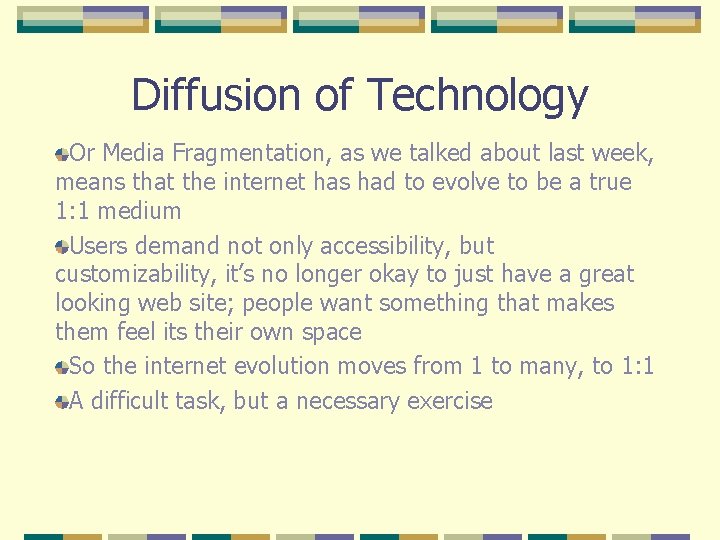 Diffusion of Technology

Or Media Fragmentation, as we talked about last week, means that the internet has had to evolve to be a true 1:1 medium

Users demand not only accessibility, but customizability, it’s no longer okay to just have a great looking web site; people want something that makes them feel its their own space

So the internet evolution moves from 1 to many, to 1:1

A difficult task, but a necessary exercise